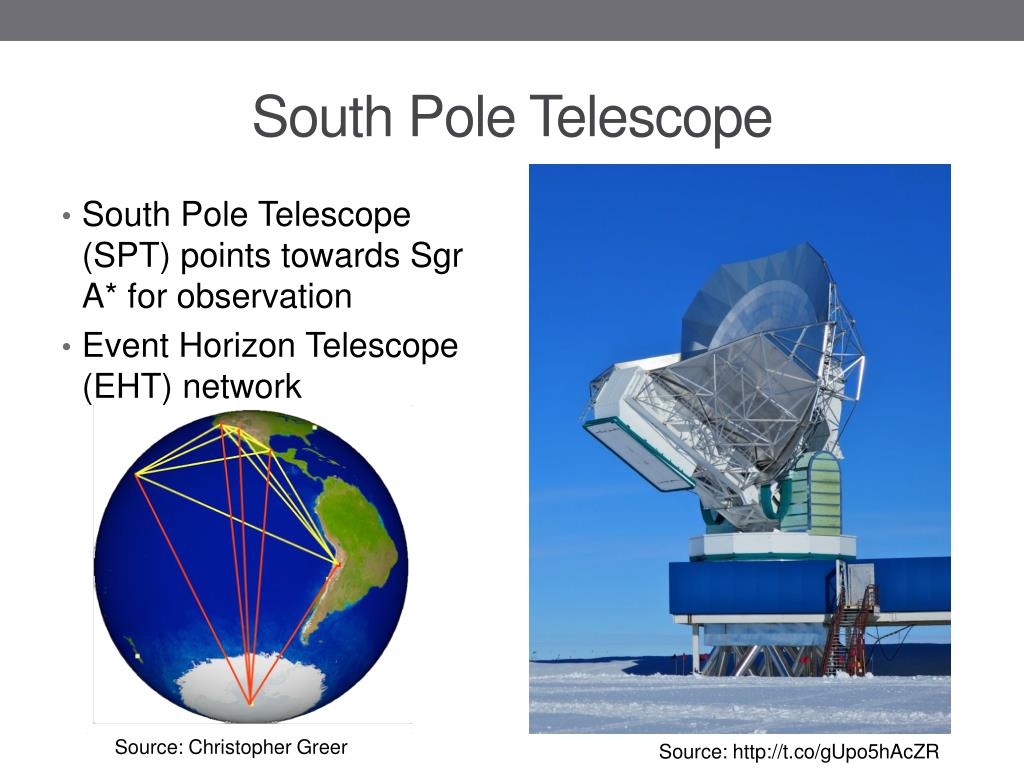 South Pole Telescope

• South Pole Telescope (SPT) points towards Sgr A* for observation
• Event Horizon Telescope (EHT) network

Source: Christopher Greer

Source: http://t.co/gUpo5hAcZR